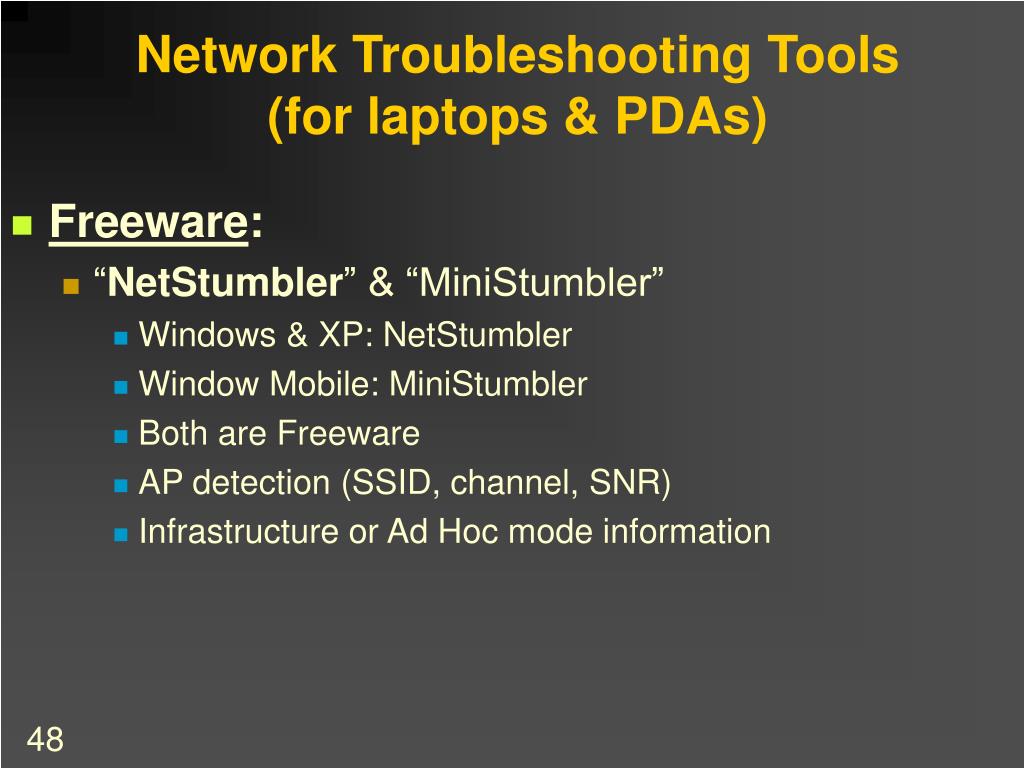 Network Troubleshooting Tools
(for laptops & PDAs)

Freeware:

“NetStumbler” & “MiniStumbler”

Windows & XP: NetStumbler

Window Mobile: MiniStumbler

Both are Freeware

AP detection (SSID, channel, SNR)

Infrastructure or Ad Hoc mode information

48